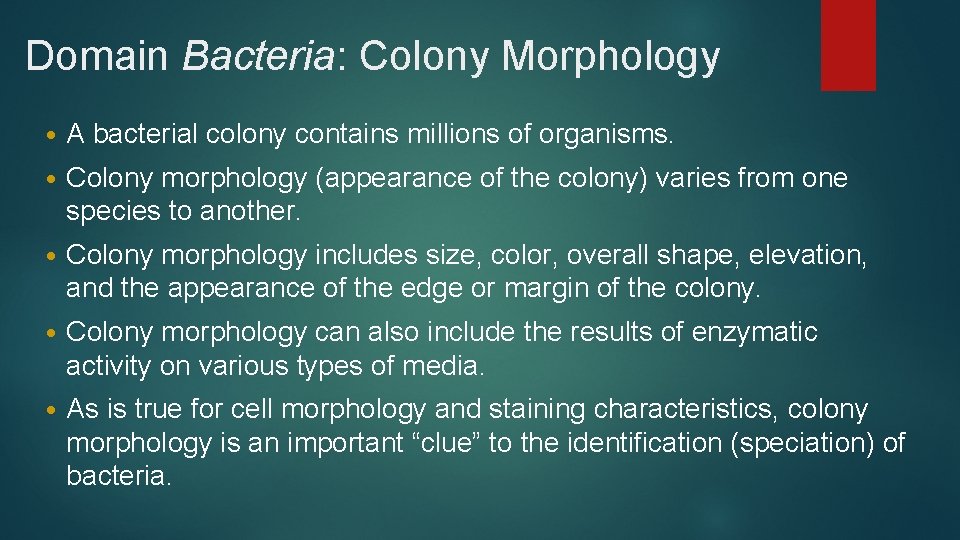 Domain Bacteria: Colony Morphology

• A bacterial colony contains millions of organisms.

• Colony morphology (appearance of the colony) varies from one species to another.

• Colony morphology includes size, color, overall shape, elevation, and the appearance of the edge or margin of the colony.

• Colony morphology can also include the results of enzymatic activity on various types of media.

• As is true for cell morphology and staining characteristics, colony morphology is an important “clue” to the identification (speciation) of bacteria.